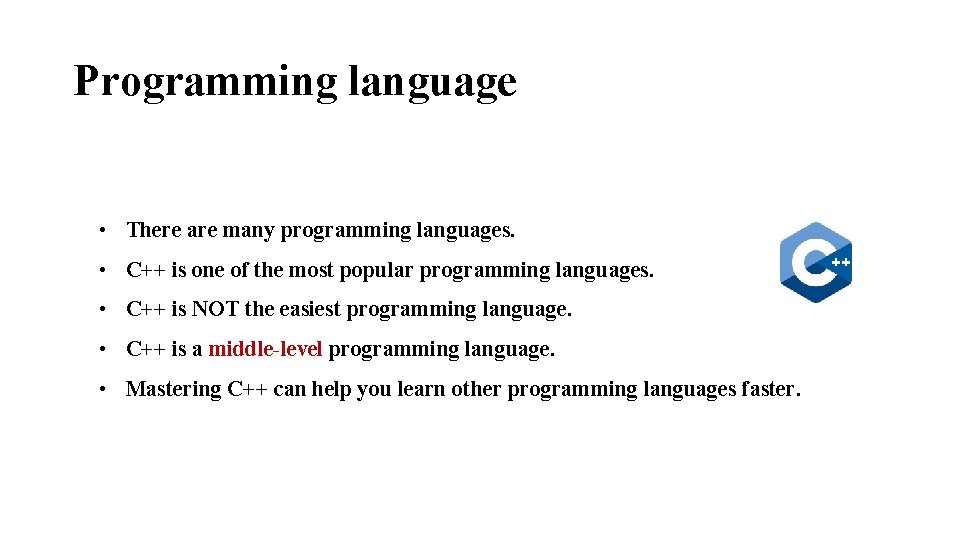 Programming language

• There are many programming languages.

• C++ is one of the most popular programming languages.

• C++ is NOT the easiest programming language.

• C++ is a middle-level programming language.

• Mastering C++ can help you learn other programming languages faster.

C++